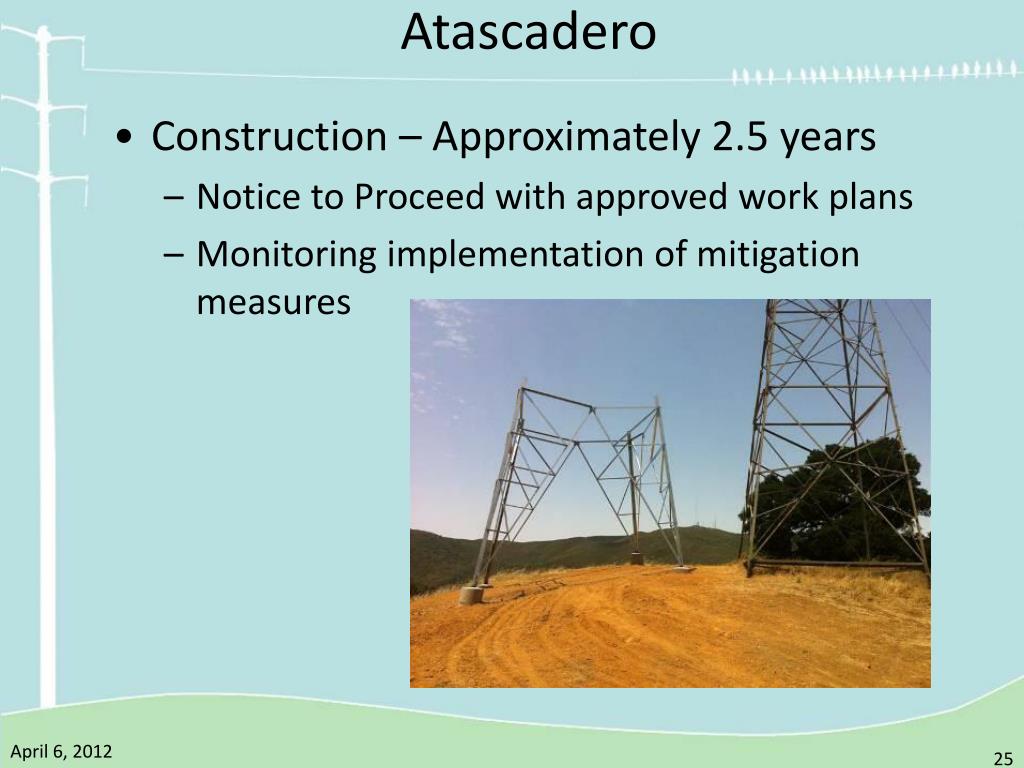 Atascadero

• Construction – Approximately 2.5 years
– Notice to Proceed with approved work plans
– Monitoring implementation of mitigation measures

April 6, 2012

25